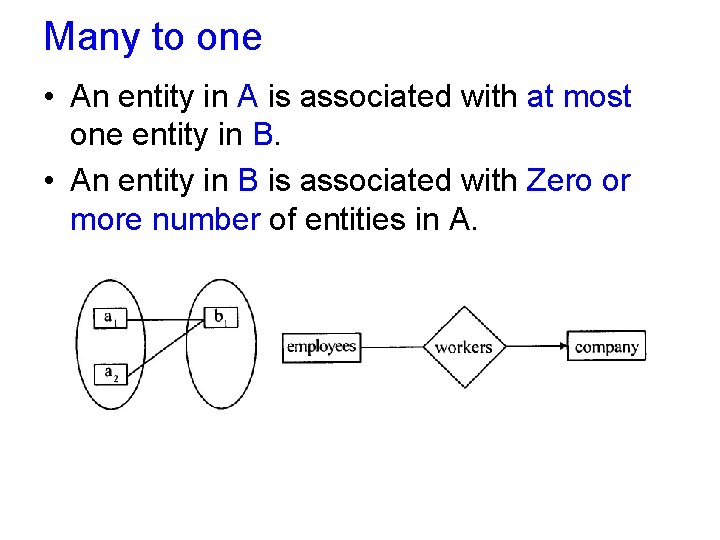 Many to one

• An entity in A is associated with at most one entity in B.
• An entity in B is associated with Zero or more number of entities in A.

$a_1$
$a_2$
$b_1$

employees
workers
company